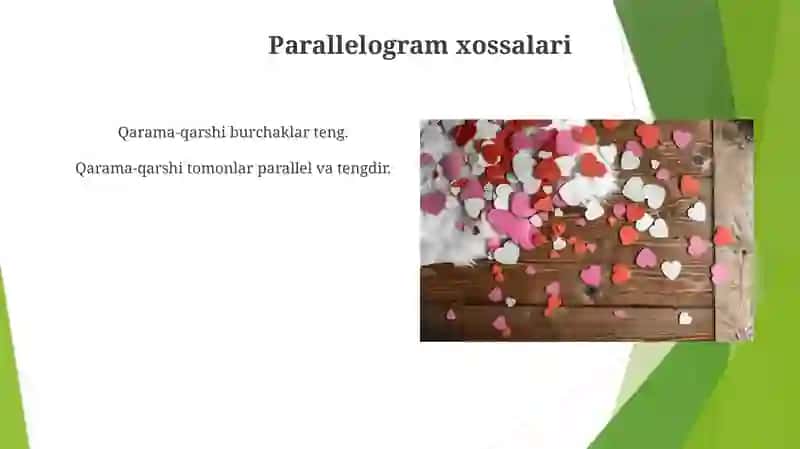 Parallelogram xossalari

Qarama-qarshi burchaklar teng.

Qarama-qarshi tomonlar parallel va tengdir.